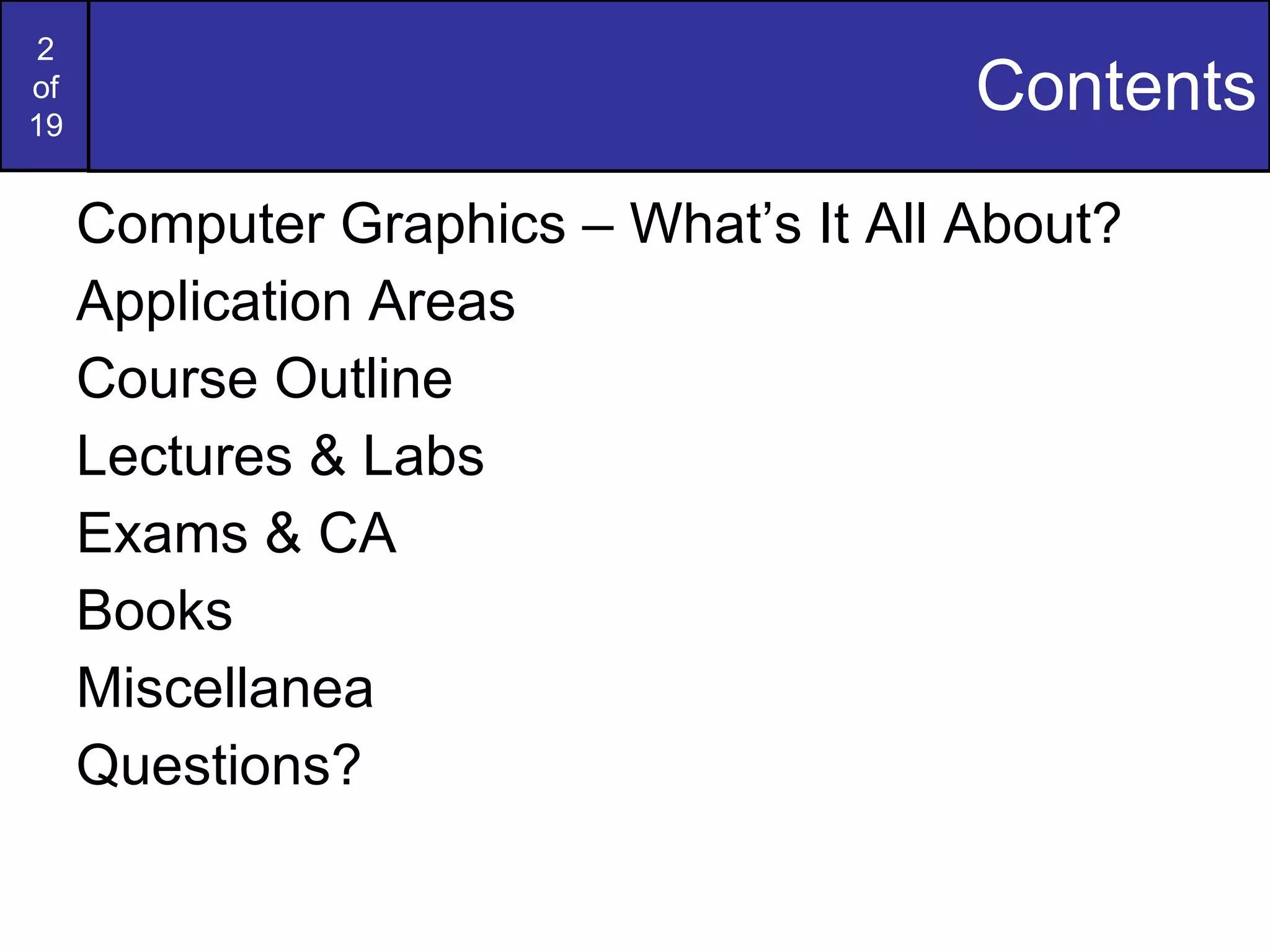 2
of
19

Contents

Computer Graphics – What’s It All About?

Application Areas

Course Outline

Lectures & Labs

Exams & CA

Books

Miscellanea

Questions?